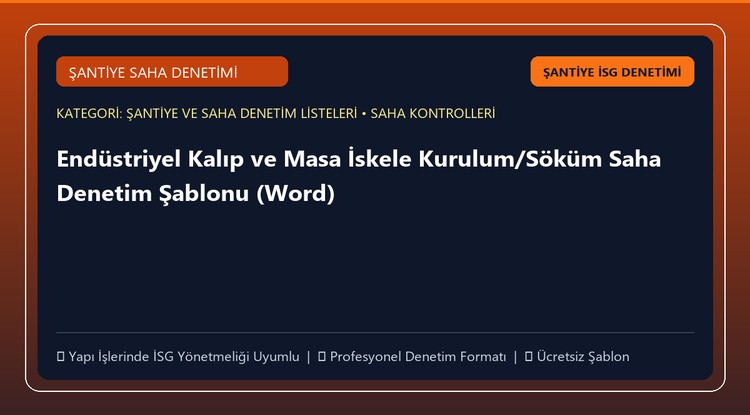 ŞANTİYE SAHA DENETİMİ

ŞANTİYE İSG DENETİMİ

KATEGORİ: ŞANTİYE VE SAHA DENETİM LİSTELERİ • SAHA KONTROLLERİ

Endüstriyel Kalıp ve Masa İskele Kurulum/Söküm Saha Denetim Şablonu (Word)

▯ Yapı İşlerinde İSG Yönetmeliği Uyumlu | ▯ Profesyonel Denetim Formatı | ▯ Ücretsiz Şablon